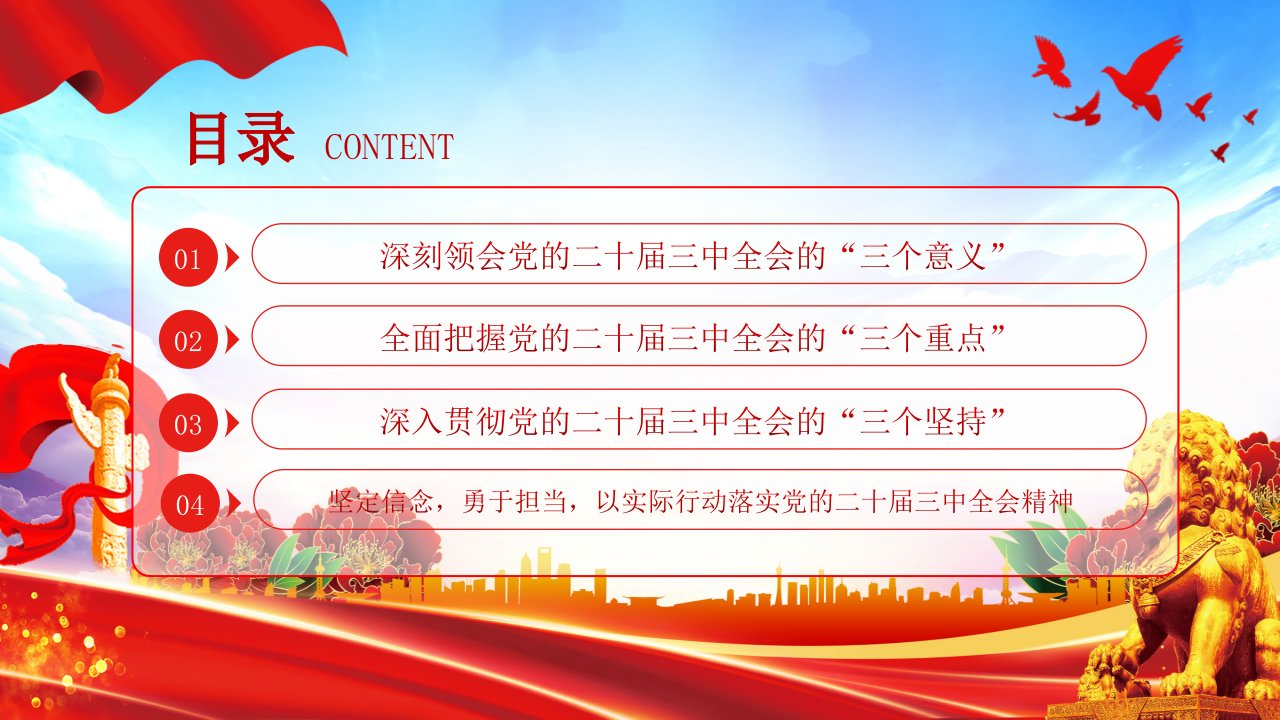 目录 CONTENT

01 深刻领会党的二十届三中全会的“三个意义”

02 全面把握党的二十届三中全会的“三个重点”

03 深入贯彻党的二十届三中全会的“三个坚持”

04 坚定信念，勇于担当，以实际行动落实党的二十届三中全会精神